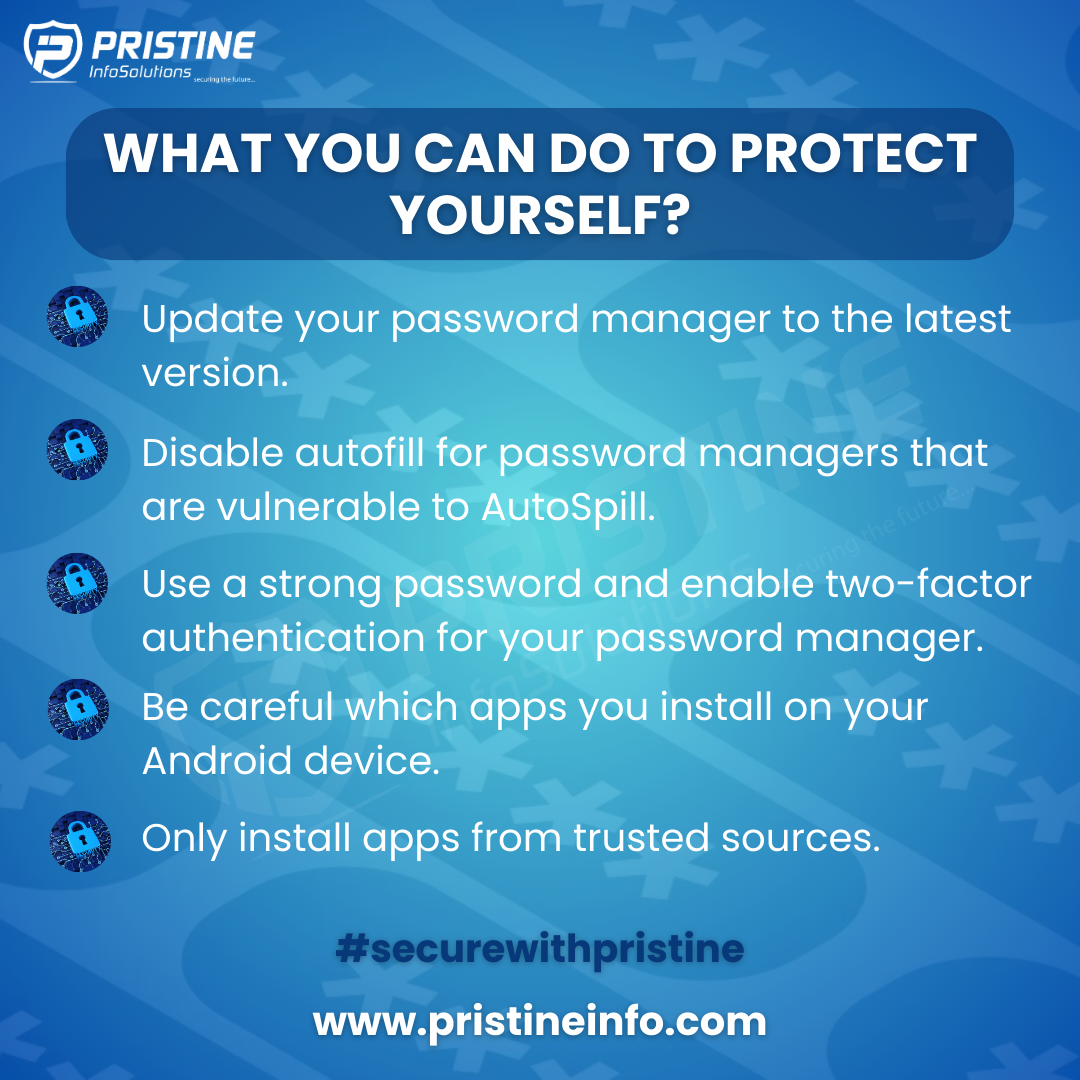 PRISTINE
InfoSolutions
securing the future...

WHAT YOU CAN DO TO PROTECT YOURSELF?

Update your password manager to the latest version.

Disable autofill for password managers that are vulnerable to AutoSpill.

Use a strong password and enable two-factor authentication for your password manager.

Be careful which apps you install on your Android device.

Only install apps from trusted sources.

#securewithpristine

www.pristineinfo.com